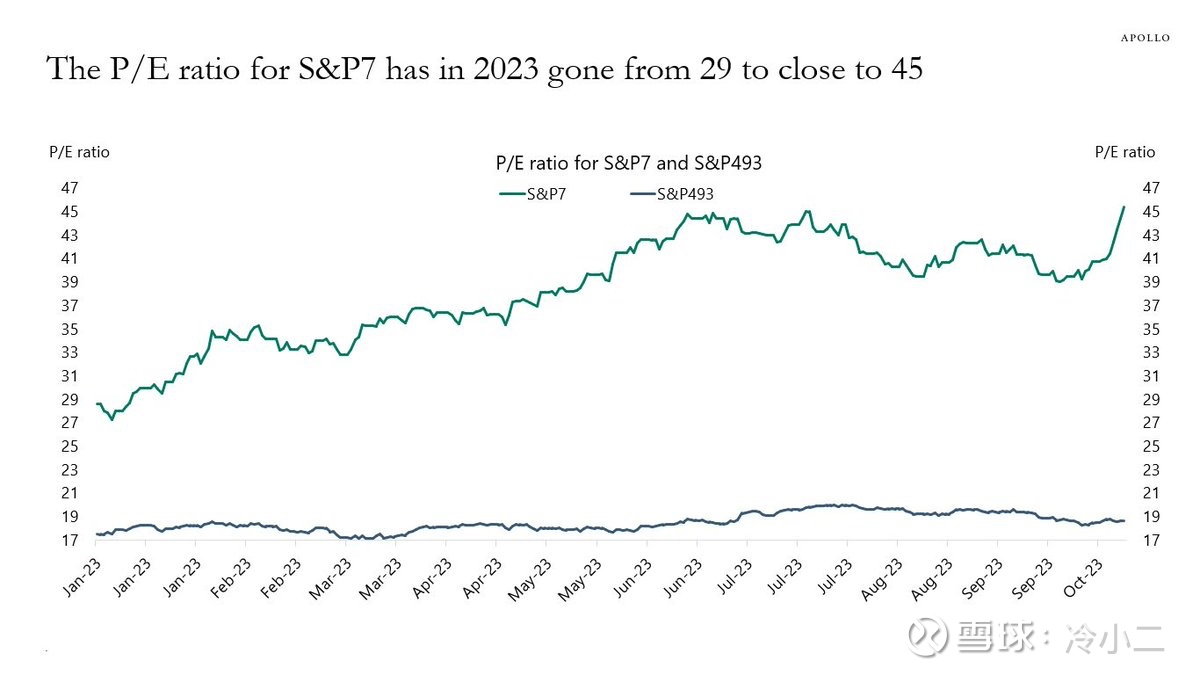 APOLLO

The P/E ratio for S&P7 has in 2023 gone from 29 to close to 45

P/E ratio

P/E ratio for S&P7 and S&P493

P/E ratio

S&P7 S&P493

47 45 43 41 39 37 35 33 31 29 27 25 23 21 19 17

47 45 43 41 39 37 35 33 31 29 27 25 23 21 19 17

Jan-23 Jan-23 Jan-23 Feb-23 Feb-23 Mar-23 Mar-23 Apr-23 Apr-23 May-23 May-23 Jun-23 Jun-23 Jul-23 Jul-23 Jul-23 Aug-23 Aug-23 Sep-23 Sep-23 Oct-23

雪球：冷小二